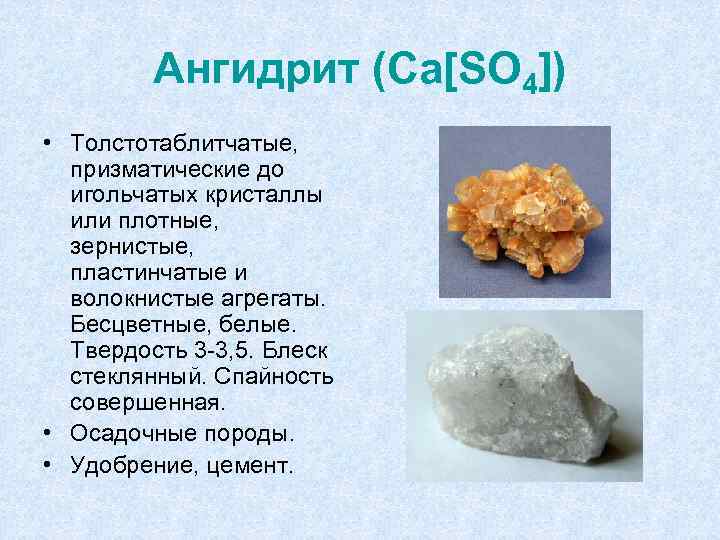 Ангидрит ($Ca[SO_4]$)

• Толстотаблитчатые, призматические до игольчатых кристаллы или плотные, зернистые, пластинчатые и волокнистые агрегаты. Бесцветные, белые. Твердость 3-3,5. Блеск стеклянный. Спайность совершенная.
• Осадочные породы.
• Удобрение, цемент.